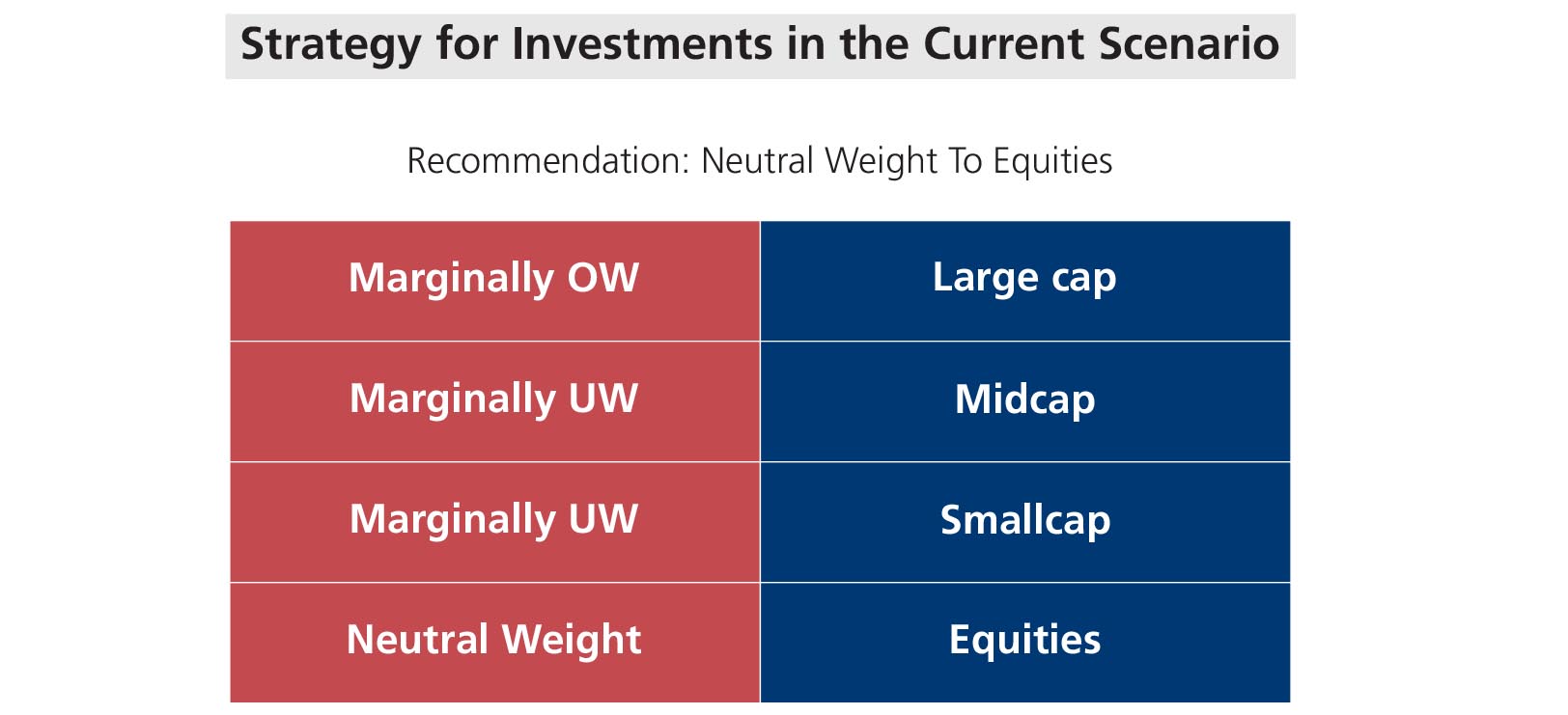 Strategy for Investments in the Current Scenario

Recommendation: Neutral Weight To Equities

| Marginally OW | Large cap |
|---|---|
| Marginally UW | Midcap |
| Marginally UW | Smallcap |
| Neutral Weight | Equities |